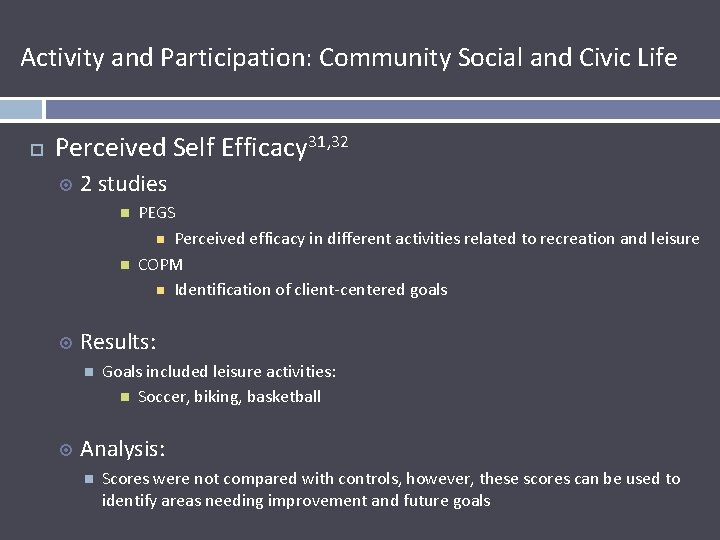 Activity and Participation: Community Social and Civic Life

Perceived Self Efficacy$^{31,32}$

2 studies

PEGS

Perceived efficacy in different activities related to recreation and leisure

COPM

Identification of client-centered goals

Results:

Goals included leisure activities:

Soccer, biking, basketball

Analysis:

Scores were not compared with controls, however, these scores can be used to identify areas needing improvement and future goals